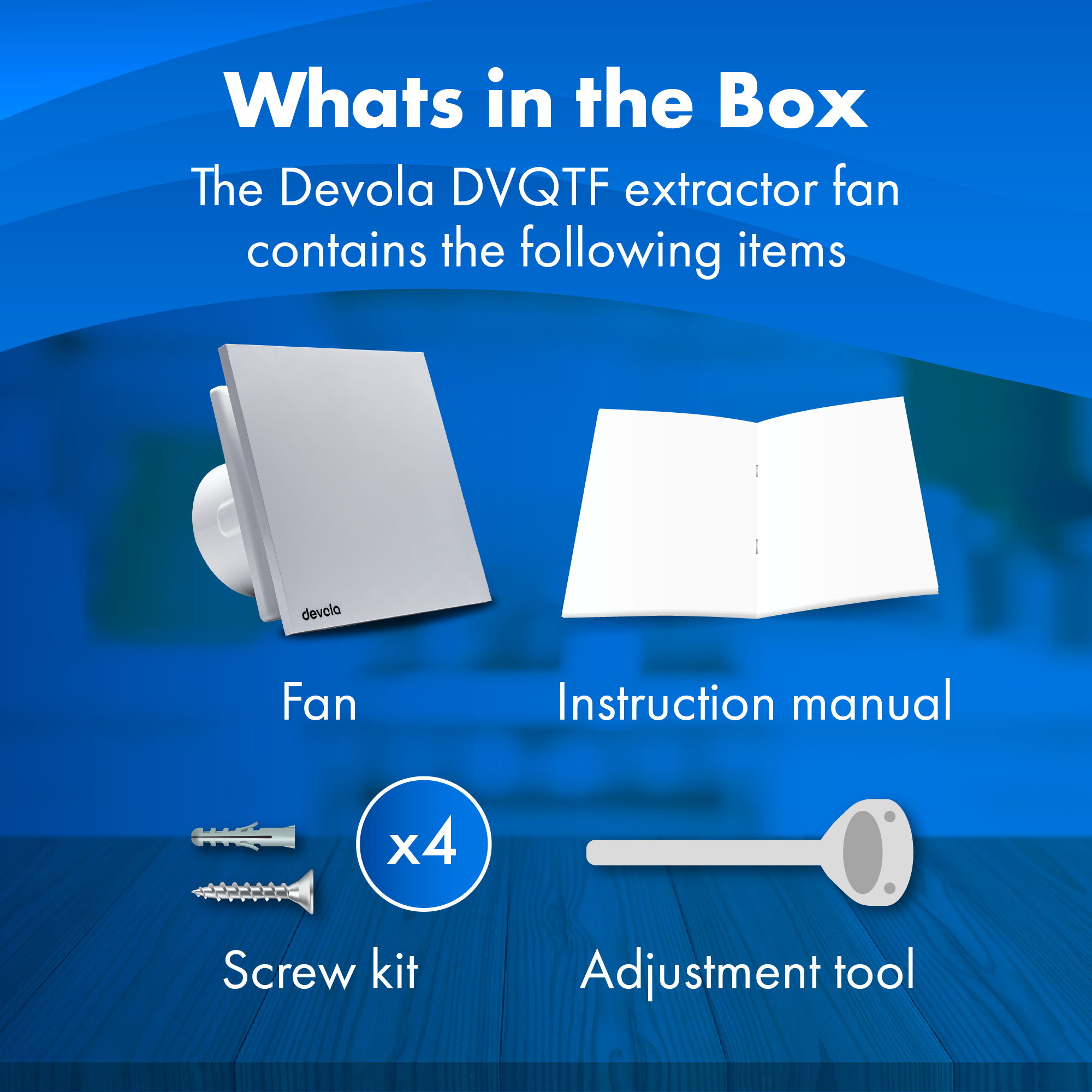 Whats in the Box

The Devola DVQTF extractor fan contains the following items

devola

Fan

Instruction manual

x4

Screw kit

Adjustment tool